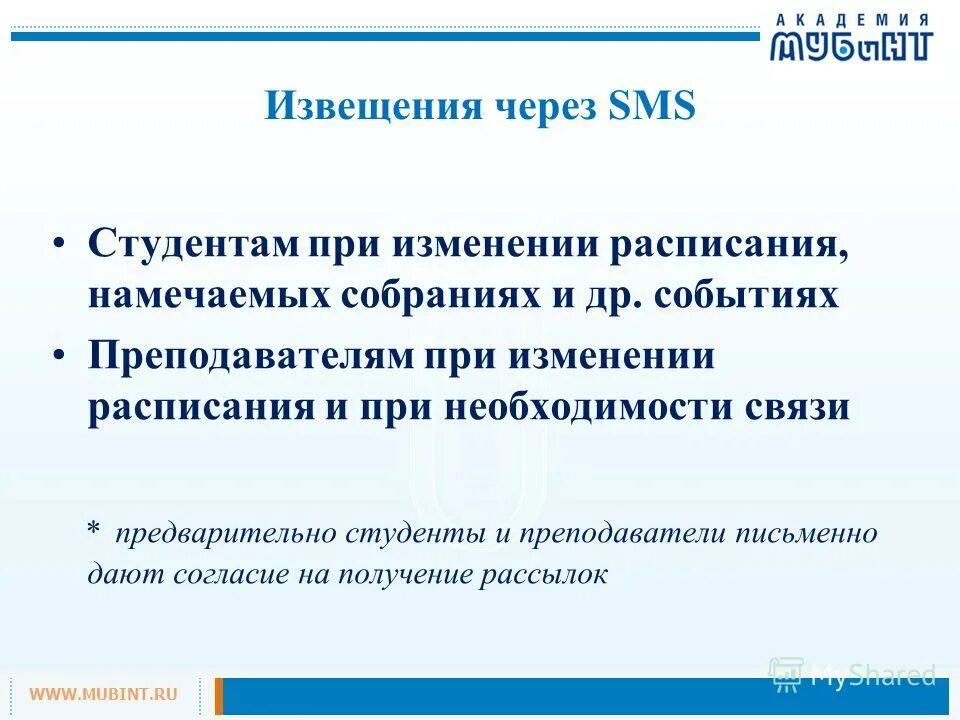 АКАДЕМИЯ
МУБиНТ

Извещения через SMS

• Студентам при изменении расписания, намечаемых собраниях и др. событиях
• Преподавателям при изменении расписания и при необходимости связи

* предварительно студенты и преподаватели письменно дают согласие на получение рассылок

WWW.MUBINT.RU

MyShared